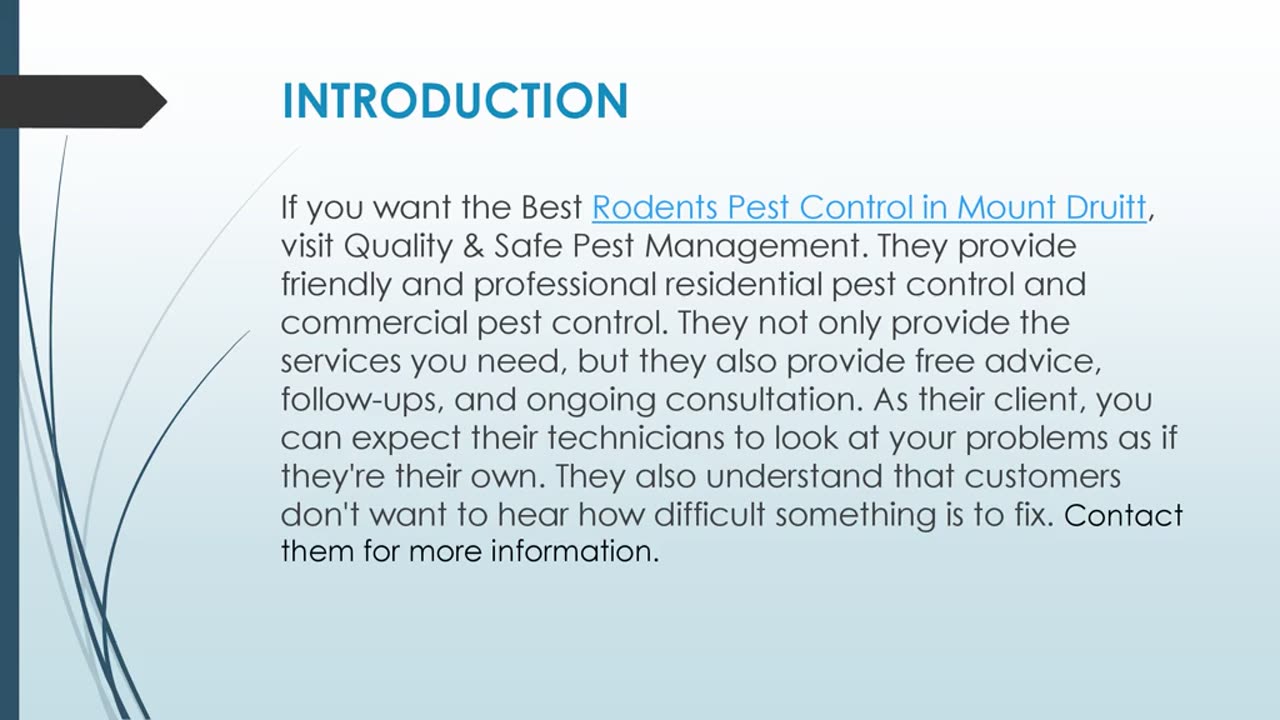 INTRODUCTION

If you want the Best Rodents Pest Control in Mount Druitt, visit Quality & Safe Pest Management. They provide friendly and professional residential pest control and commercial pest control. They not only provide the services you need, but they also provide free advice, follow-ups, and ongoing consultation. As their client, you can expect their technicians to look at your problems as if they're their own. They also understand that customers don't want to hear how difficult something is to fix. Contact them for more information.